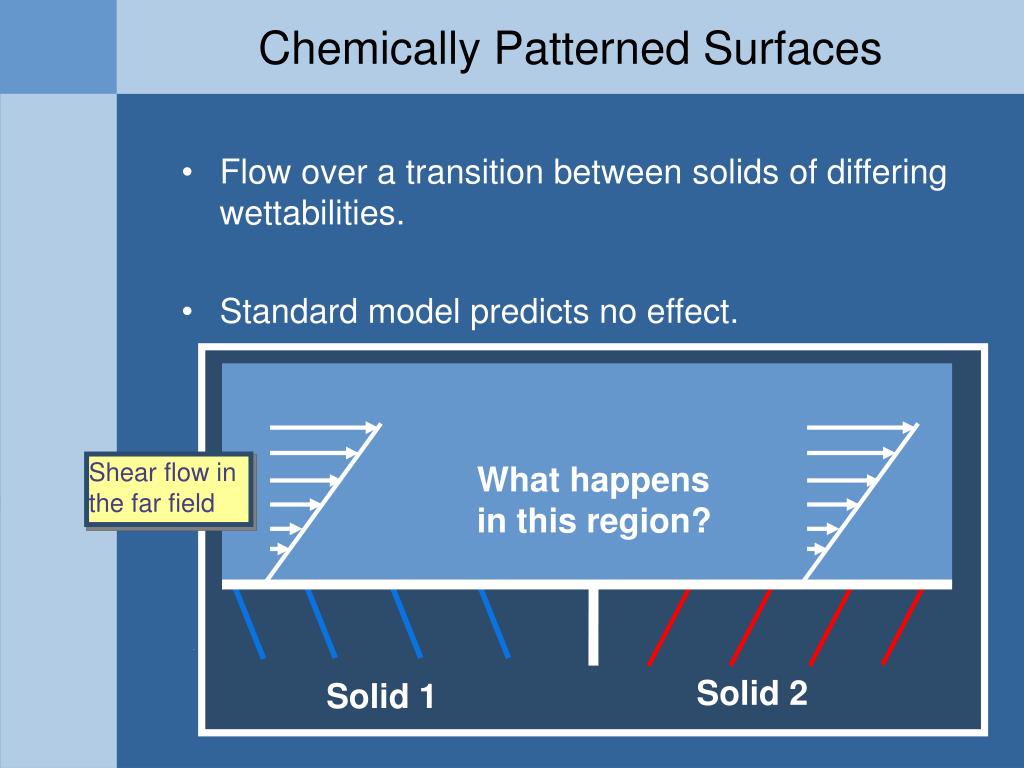 Chemically Patterned Surfaces

• Flow over a transition between solids of differing wettabilities.

• Standard model predicts no effect.

Shear flow in the far field

What happens in this region?

Solid 1

Solid 2